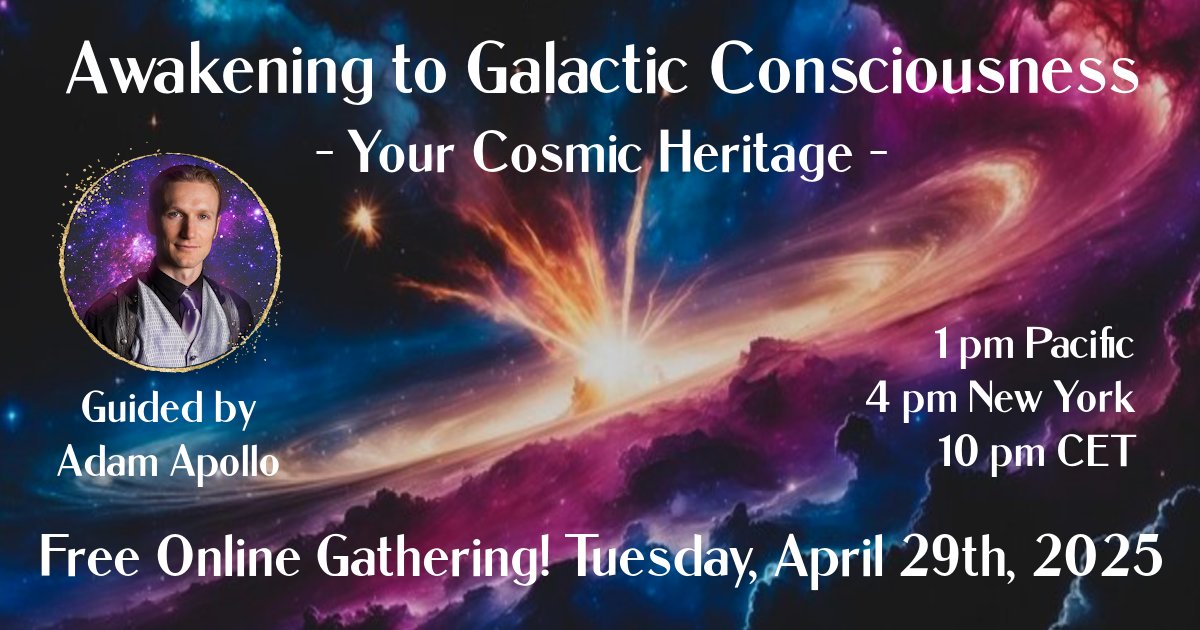 Awakening to Galactic Consciousness
- Your Cosmic Heritage -

Guided by
Adam Apollo

1 pm Pacific
4 pm New York
10 pm CET

Free Online Gathering! Tuesday, April 29th, 2025